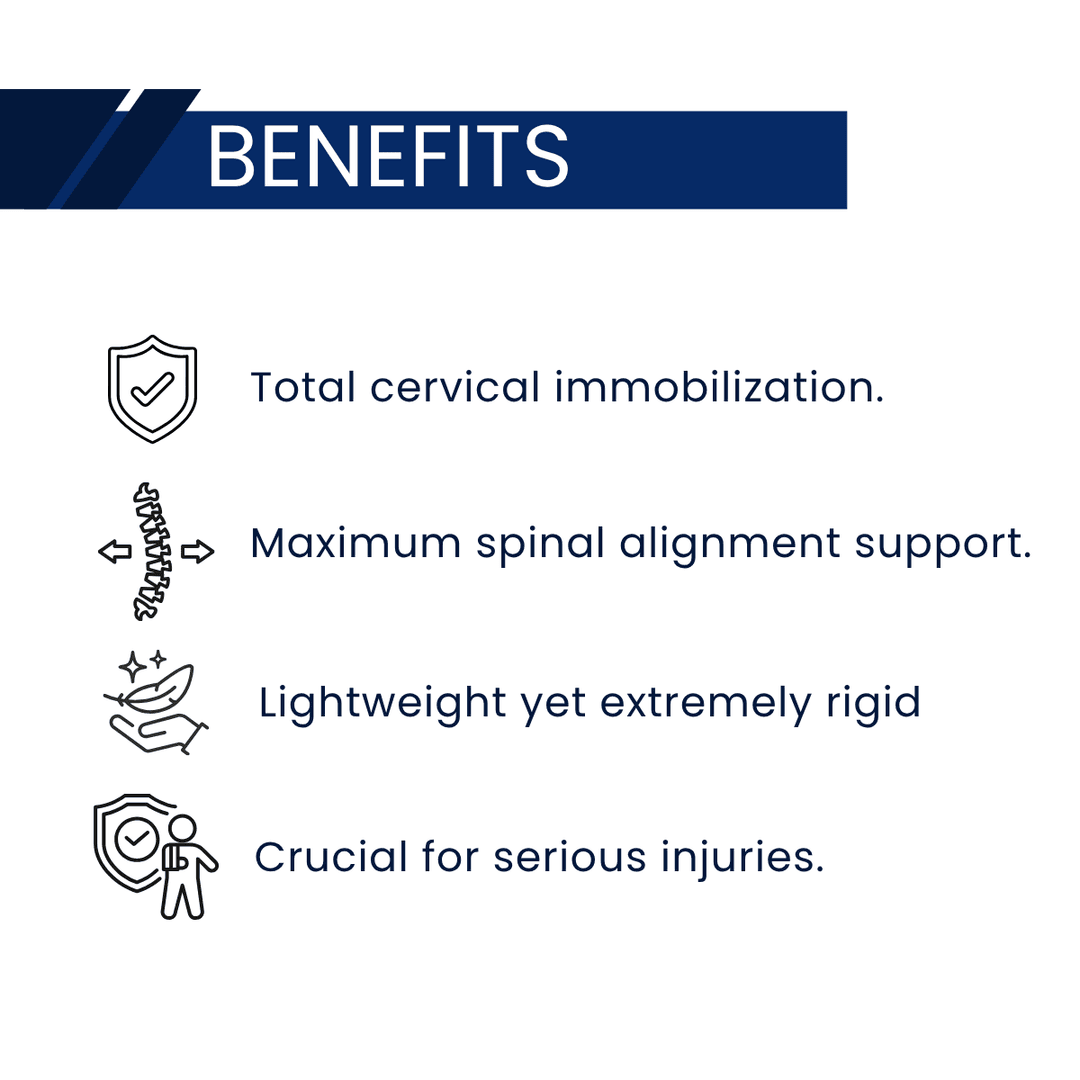 BENEFITS

Total cervical immobilization.

Maximum spinal alignment support.

Lightweight yet extremely rigid

Crucial for serious injuries.